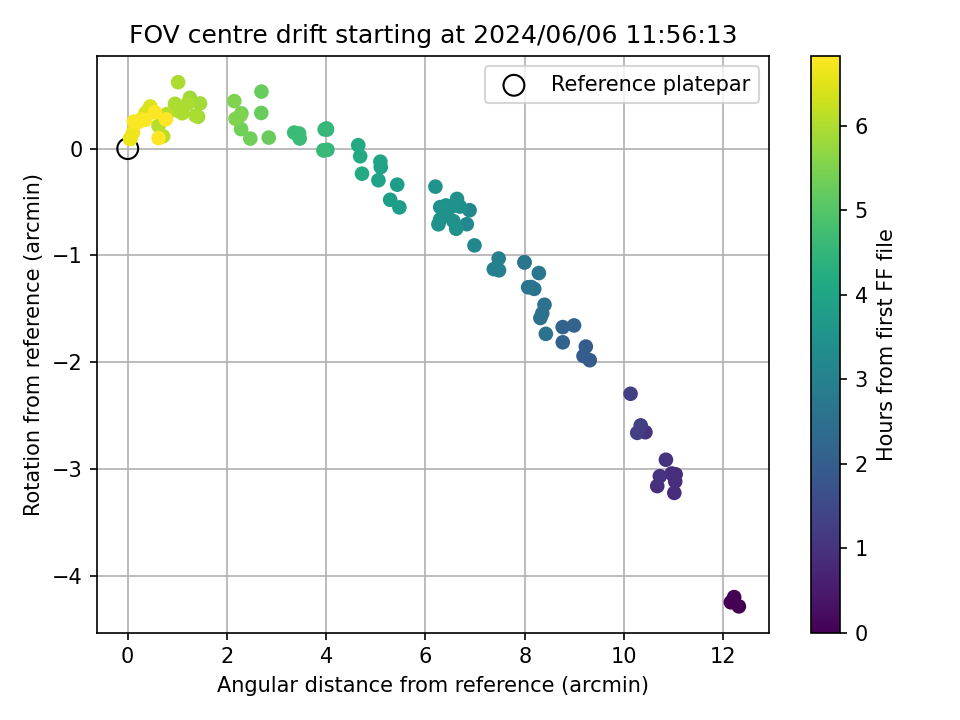 FOV centre drift starting at 2024/06/06 11:56:13

Reference platepar

Rotation from reference (arcmin)

0
−1
−2
−3
−4

0
2
4
6
8
10
12

Angular distance from reference (arcmin)

Hours from first FF file

0
1
2
3
4
5
6